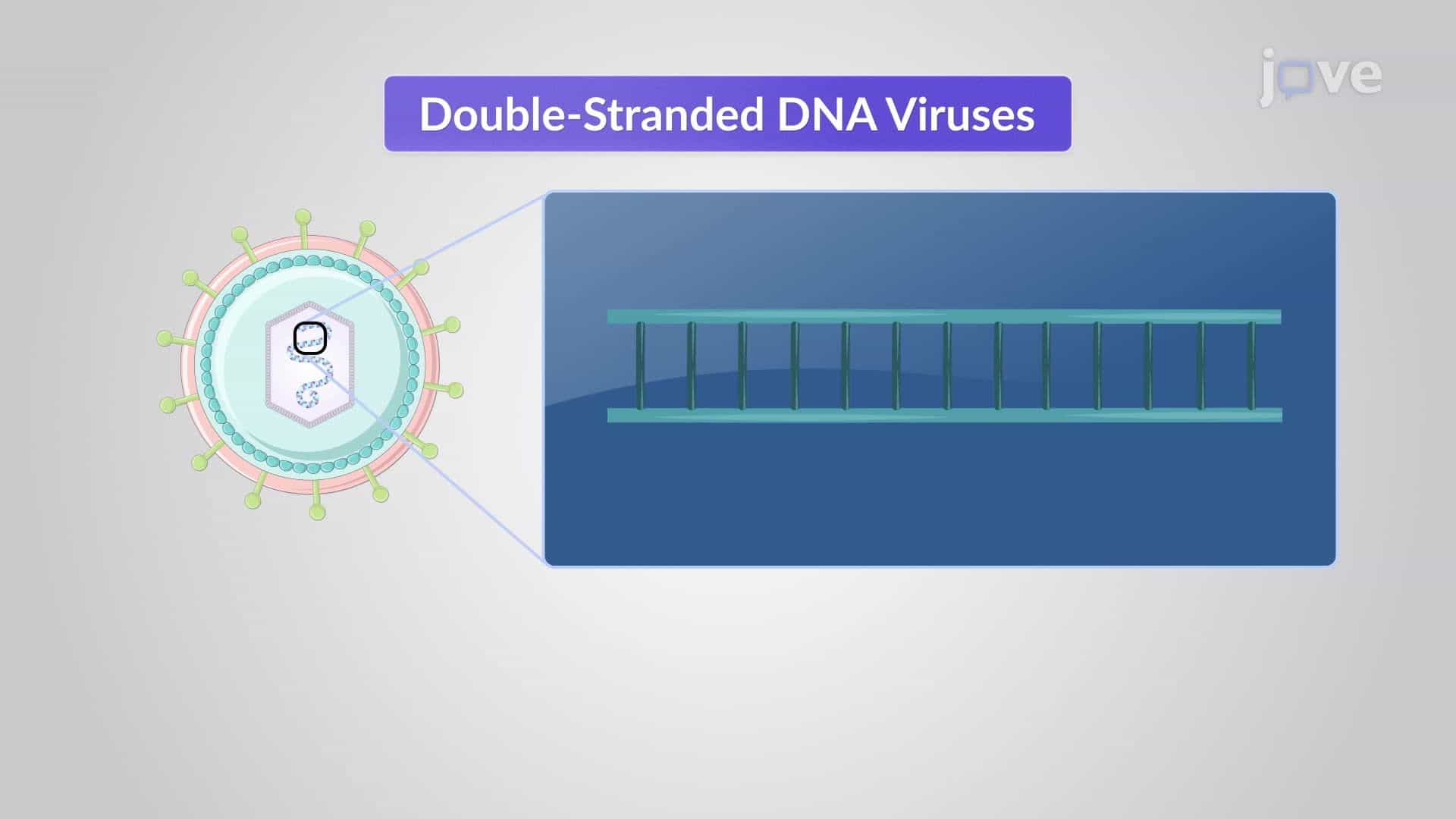 jove

Double-Stranded DNA Viruses